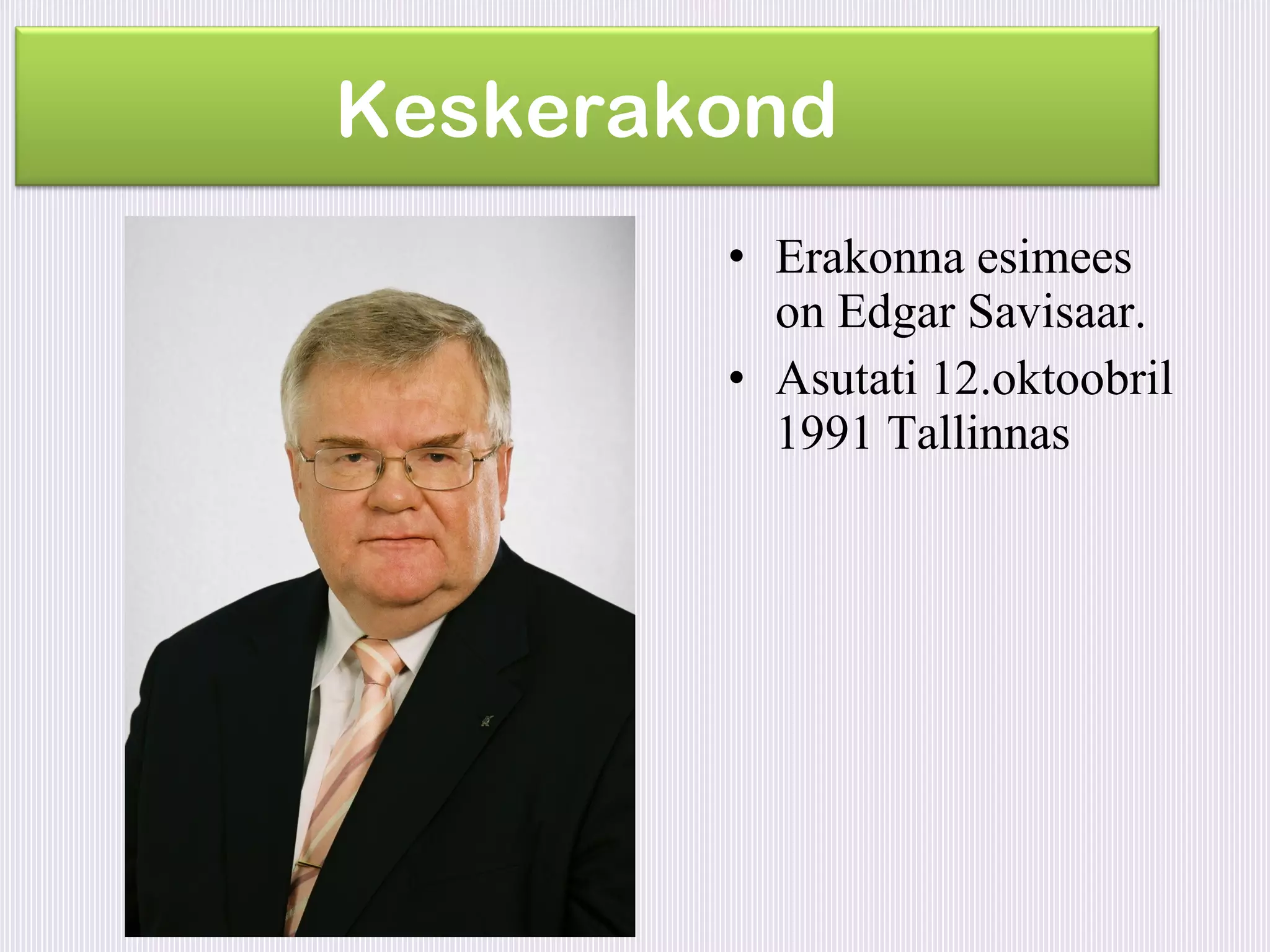 Keskerakond

• Erakonna esimees on Edgar Savisaar.
• Asutati 12.oktoobril 1991 Tallinnas